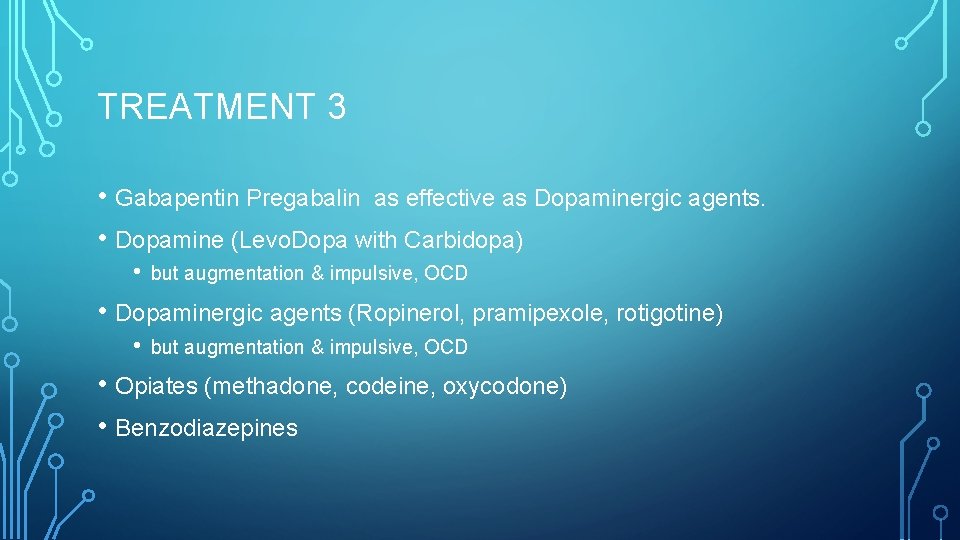 TREATMENT 3

• Gabapentin Pregabalin  as effective as Dopaminergic agents.
• Dopamine (LevoDopa with Carbidopa)
  • but augmentation & impulsive, OCD
• Dopaminergic agents (Ropinerol, pramipexole, rotigotine)
  • but augmentation & impulsive, OCD
• Opiates (methadone, codeine, oxycodone)
• Benzodiazepines